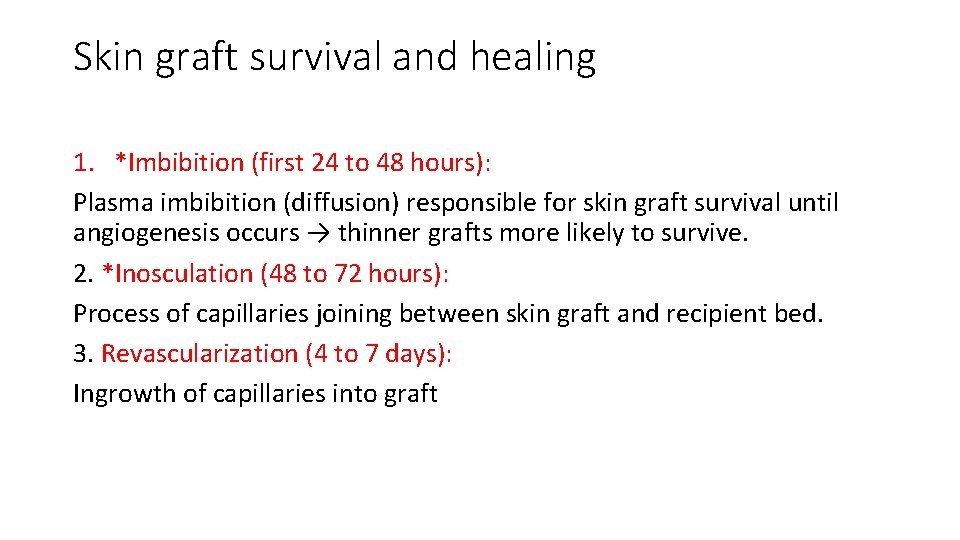 Skin graft survival and healing

1. *Imbibition (first 24 to 48 hours):

Plasma imbibition (diffusion) responsible for skin graft survival until angiogenesis occurs → thinner grafts more likely to survive.

2. *Inosculation (48 to 72 hours):

Process of capillaries joining between skin graft and recipient bed.

3. Revascularization (4 to 7 days):

Ingrowth of capillaries into graft